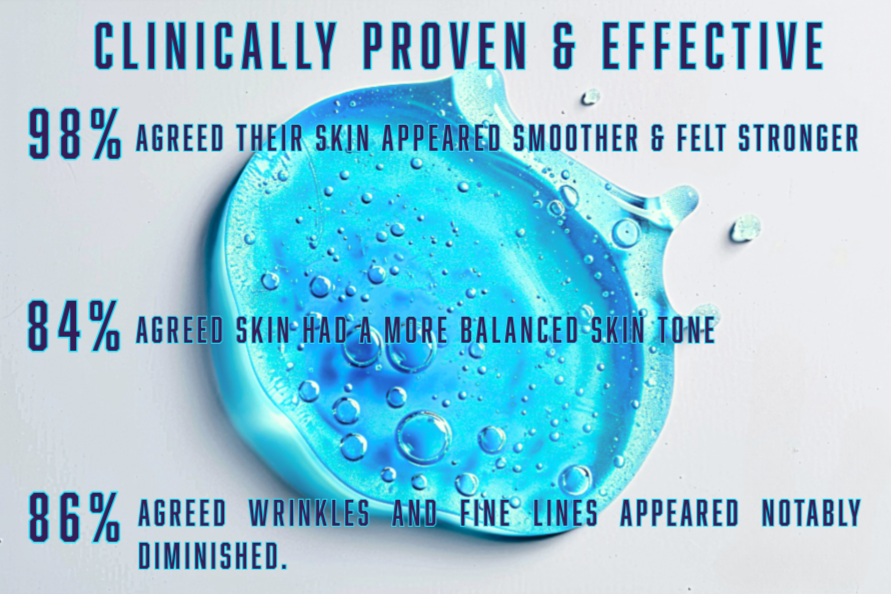 CLINICALLY PROVEN & EFFECTIVE

98% AGREED THEIR SKIN APPEARED SMOOTHER & FELT STRONGER

84% AGREED SKIN HAD A MORE BALANCED SKIN TONE

86% AGREED WRINKLES AND FINE LINES APPEARED NOTABLY DIMINISHED.